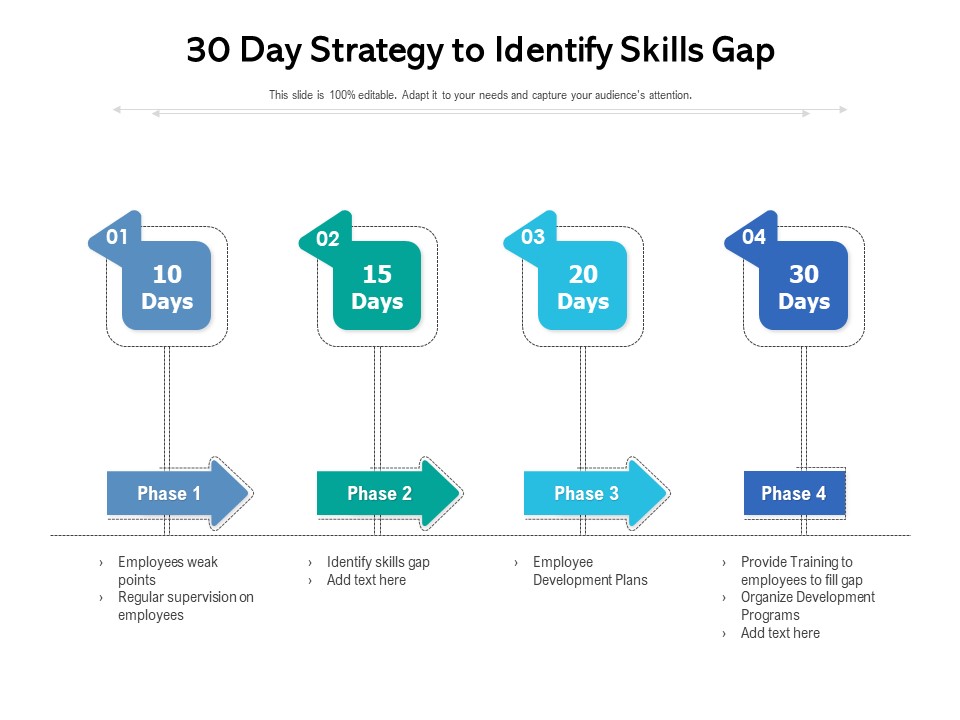 30 Day Strategy to Identify Skills Gap

This slide is 100% editable. Adapt it to your needs and capture your audience's attention.

01
10 Days

02
15 Days

03
20 Days

04
30 Days

Phase 1

Phase 2

Phase 3

Phase 4

› Employees weak points
› Regular supervision on employees

› Identify skills gap
› Add text here

› Employee Development Plans

› Provide Training to employees to fill gap
› Organize Development Programs
› Add text here